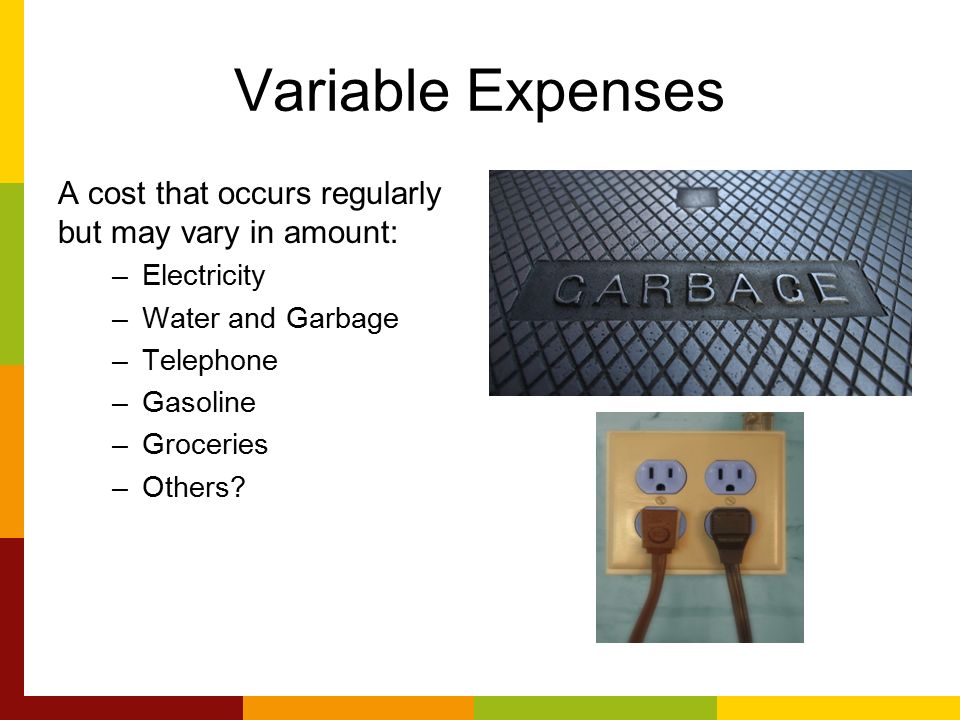 Variable Expenses

A cost that occurs regularly but may vary in amount:

– Electricity
– Water and Garbage
– Telephone
– Gasoline
– Groceries
– Others?

GARBAGE